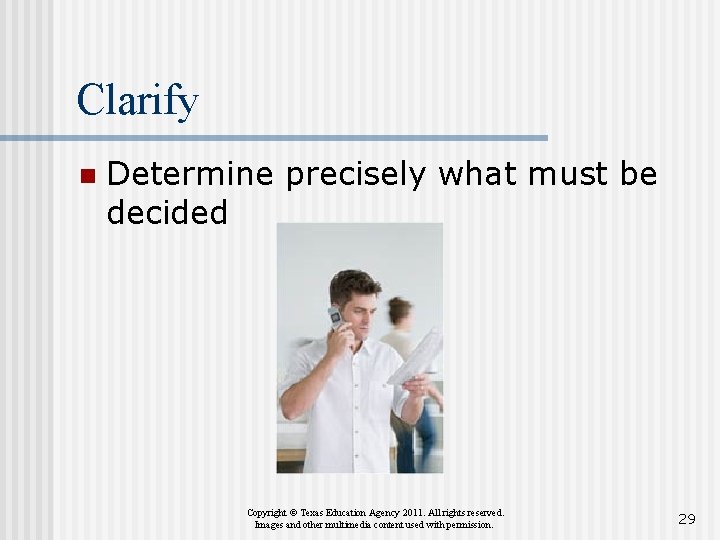 Clarify

Determine precisely what must be decided

Copyright © Texas Education Agency 2011. All rights reserved.
Images and other multimedia content used with permission.

29